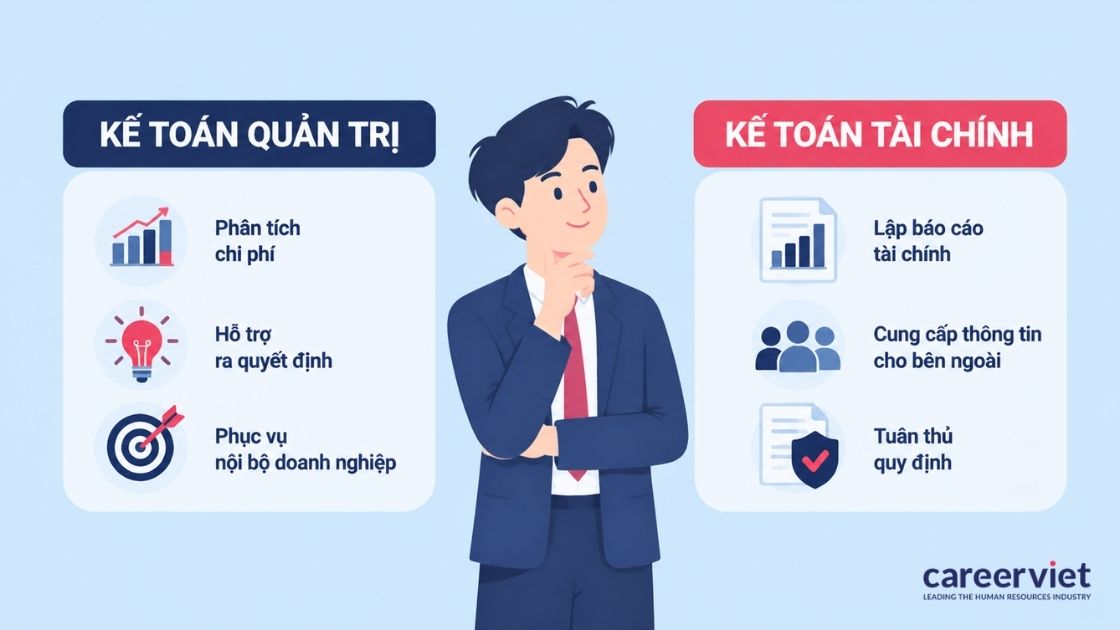 KẾ TOÁN QUẢN TRỊ

Phân tích chi phí

Hỗ trợ ra quyết định

Phục vụ nội bộ doanh nghiệp

KẾ TOÁN TÀI CHÍNH

Lập báo cáo tài chính

Cung cấp thông tin cho bên ngoài

Tuân thủ quy định

careerviet
LEADING THE HUMAN RESOURCES INDUSTRY